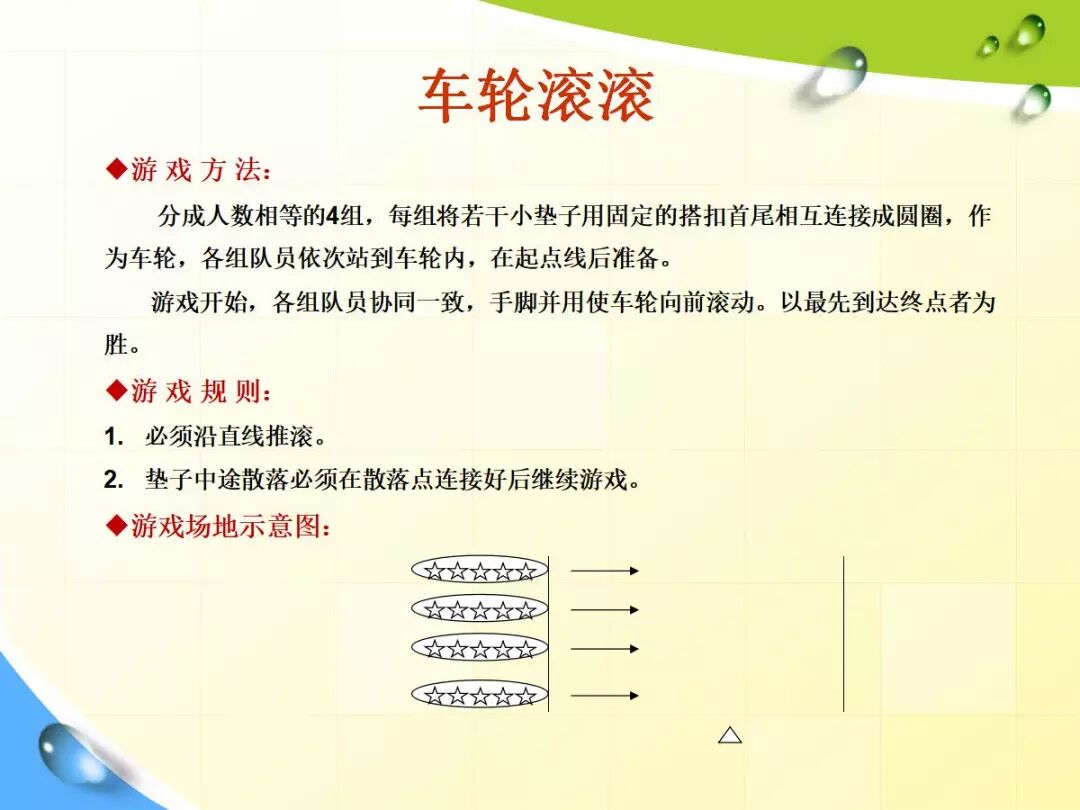 车轮滚滚

◆游 戏 方 法：

分成人数相等的4组，每组将若干小垫子用固定的搭扣首尾相互连接成圆圈，作为车轮，各组队员依次站到车轮内，在起点线后准备。

游戏开始，各组队员协同一致，手脚并用使车轮向前滚动。以最先到达终点者为胜。

◆游 戏 规 则：

1. 必须沿直线推滚。

2. 垫子中途散落必须在散落点连接好后继续游戏。

◆游戏场地示意图：

☆☆☆☆☆
☆☆☆☆☆
☆☆☆☆☆
☆☆☆☆☆

△